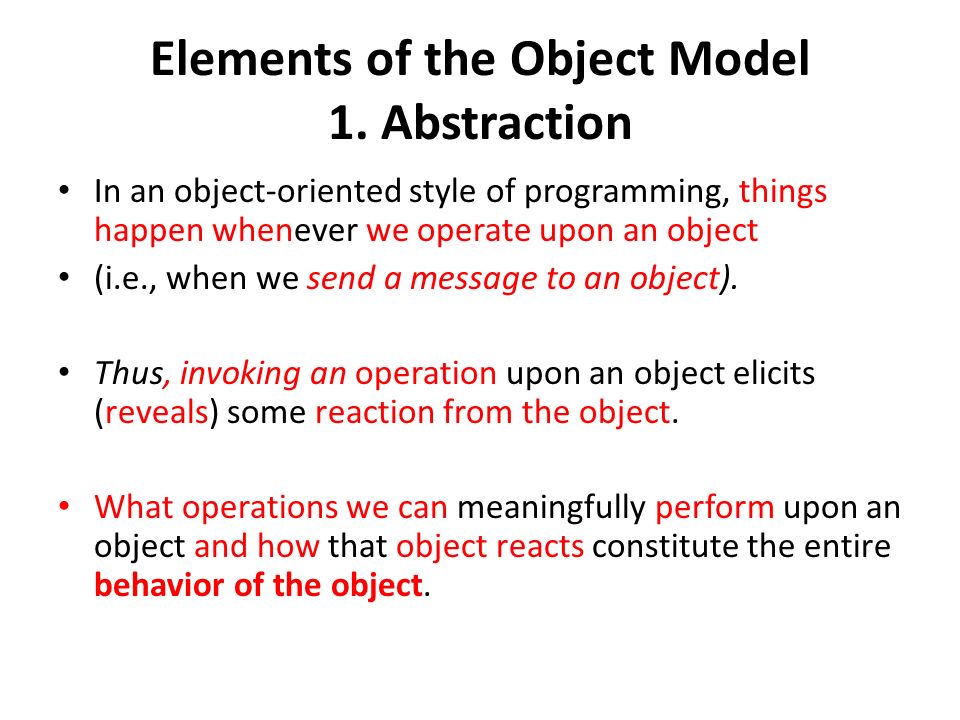 Elements of the Object Model
1. Abstraction

• In an object-oriented style of programming, things happen whenever we operate upon an object
• (i.e., when we send a message to an object).

• Thus, invoking an operation upon an object elicits (reveals) some reaction from the object.

• What operations we can meaningfully perform upon an object and how that object reacts constitute the entire behavior of the object.